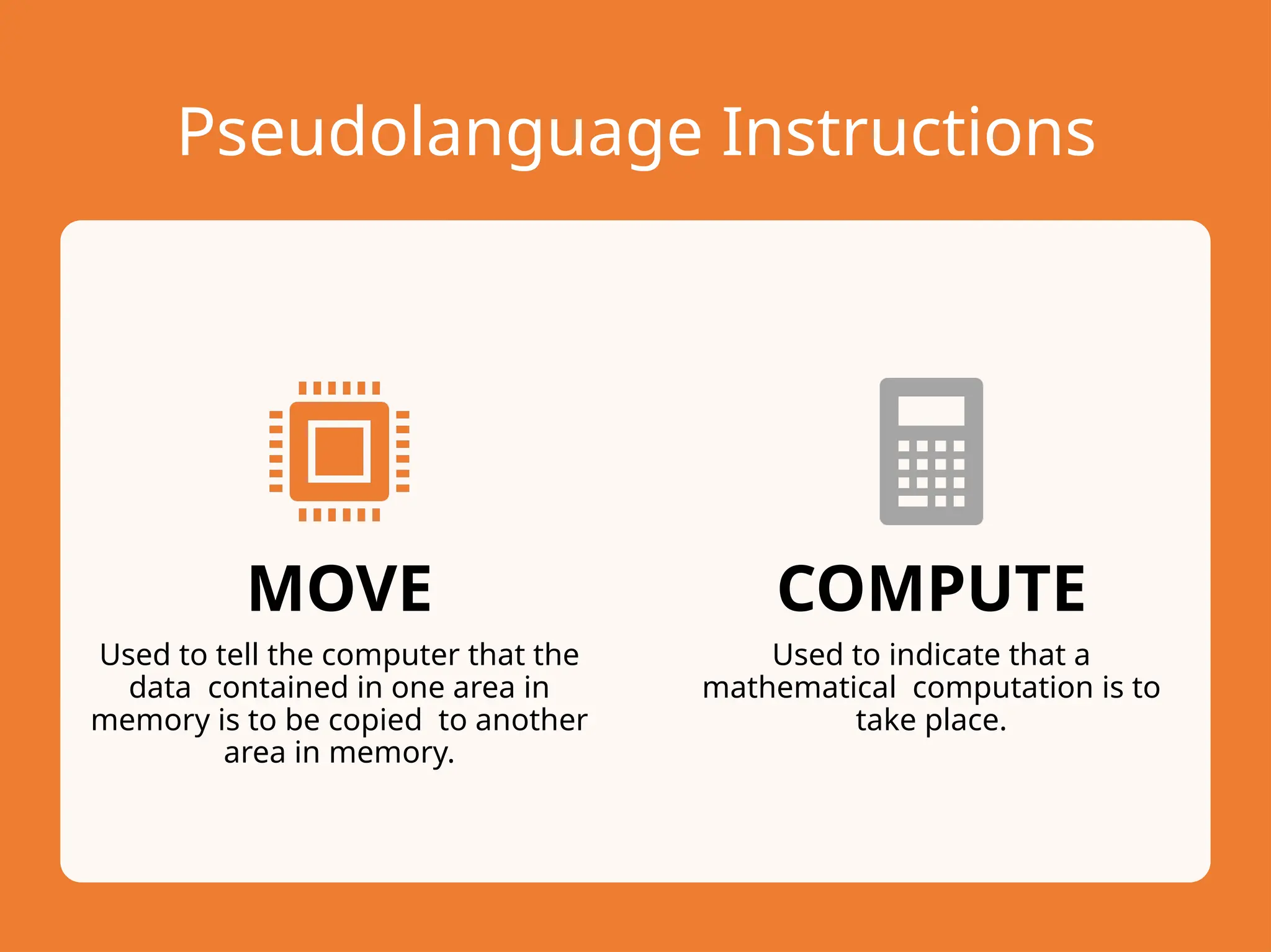 Pseudolanguage Instructions

MOVE

Used to tell the computer that the data contained in one area in memory is to be copied to another area in memory.

COMPUTE

Used to indicate that a mathematical computation is to take place.